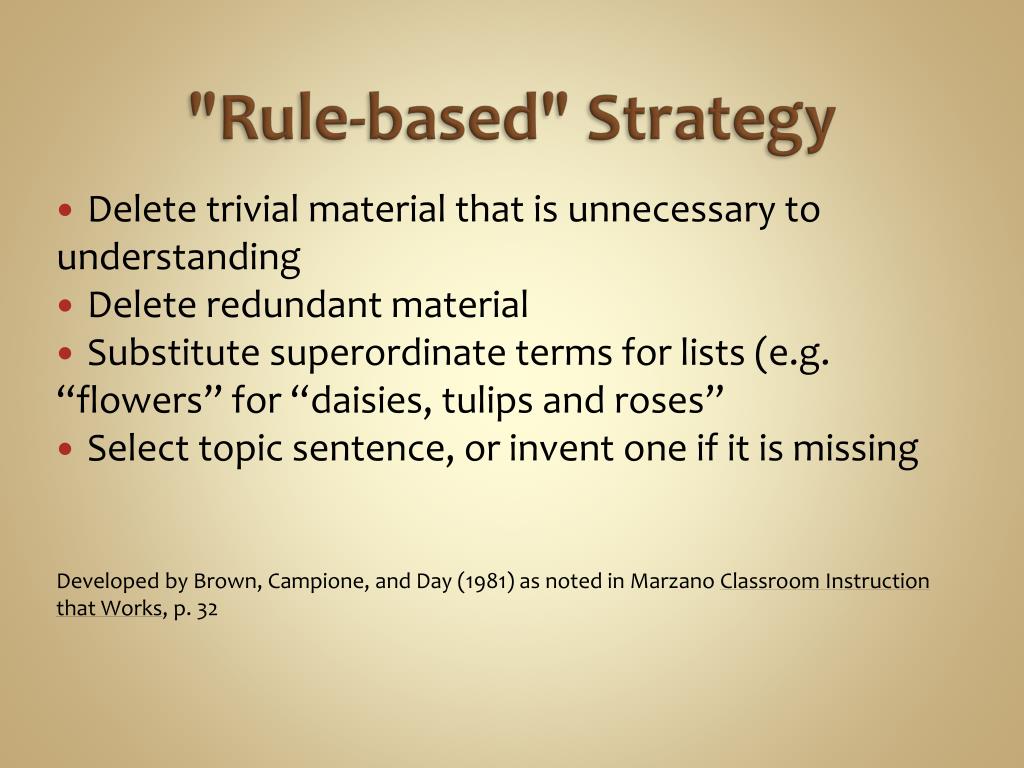 "Rule-based" Strategy

• Delete trivial material that is unnecessary to understanding
• Delete redundant material
• Substitute superordinate terms for lists (e.g. “flowers” for “daisies, tulips and roses”
• Select topic sentence, or invent one if it is missing

Developed by Brown, Campione, and Day (1981) as noted in Marzano Classroom Instruction that Works, p. 32